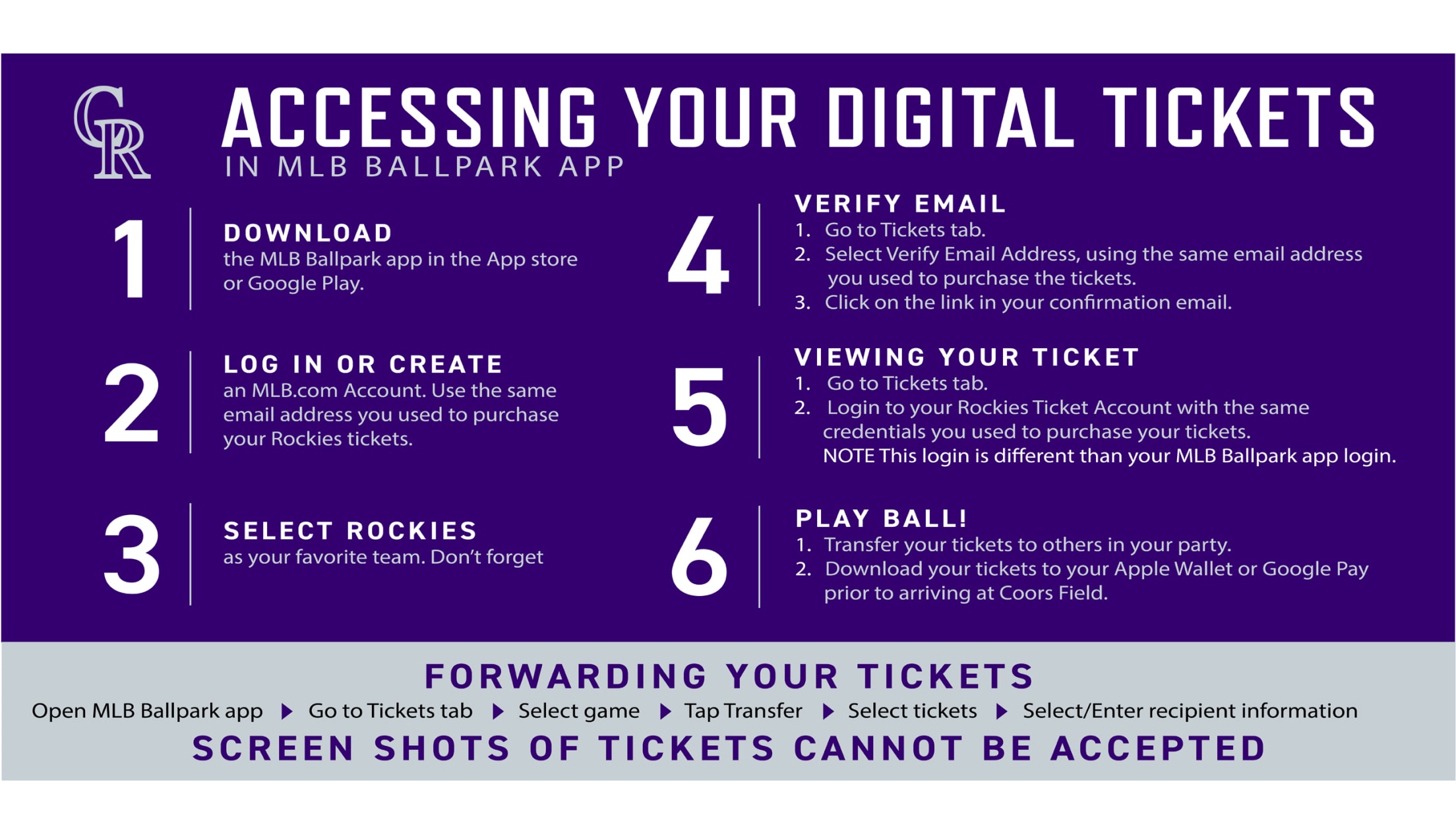 CR

ACCESSING YOUR DIGITAL TICKETS
IN MLB BALLPARK APP

1
DOWNLOAD
the MLB Ballpark app in the App store or Google Play.

2
LOG IN OR CREATE
an MLB.com Account. Use the same email address you used to purchase your Rockies tickets.

3
SELECT ROCKIES
as your favorite team. Don't forget

4
VERIFY EMAIL
1. Go to Tickets tab.
2. Select Verify Email Address, using the same email address you used to purchase the tickets.
3. Click on the link in your confirmation email.

5
VIEWING YOUR TICKET
1. Go to Tickets tab.
2. Login to your Rockies Ticket Account with the same credentials you used to purchase your tickets.
NOTE This login is different than your MLB Ballpark app login.

6
PLAY BALL!
1. Transfer your tickets to others in your party.
2. Download your tickets to your Apple Wallet or Google Pay prior to arriving at Coors Field.

FORWARDING YOUR TICKETS
Open MLB Ballpark app ▶ Go to Tickets tab ▶ Select game ▶ Tap Transfer ▶ Select tickets ▶ Select/Enter recipient information
SCREEN SHOTS OF TICKETS CANNOT BE ACCEPTED